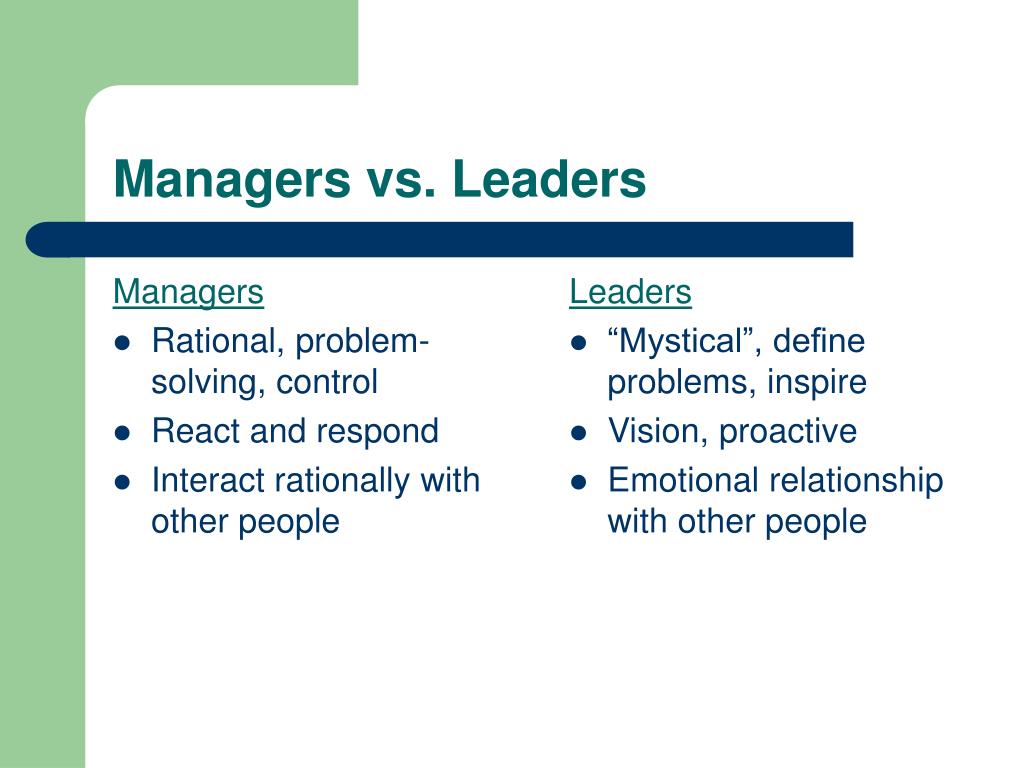 Managers vs. Leaders

Managers

- Rational, problem-solving, control
- React and respond
- Interact rationally with other people

Leaders

- “Mystical”, define problems, inspire
- Vision, proactive
- Emotional relationship with other people